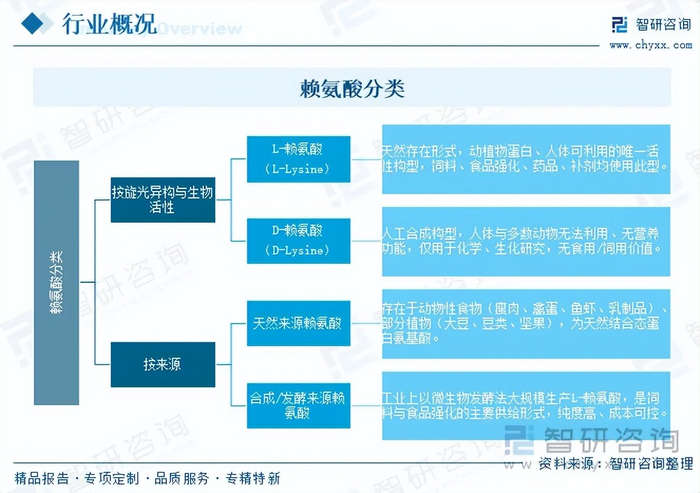 行业概况 Overview

智研咨询
www.chyxx.com

赖氨酸分类

赖氨酸分类

按旋光异构与生物活性

L-赖氨酸（L-Lysine）

天然存在形式，动植物蛋白、人体可利用的唯一活性构型，饲料、食品强化、药品、补剂均使用此型。

D-赖氨酸（D-Lysine）

人工合成构型，人体与多数动物无法利用、无营养功能，仅用于化学、生化研究，无食用/饲用价值。

按来源

天然来源赖氨酸

存在于动物性食物（瘦肉、禽蛋、鱼虾、乳制品）、部分植物（大豆、豆类、坚果），为天然结合态蛋白氨基酸。

合成/发酵来源赖氨酸

工业上以微生物发酵法大规模生产L-赖氨酸，是饲料与食品强化的主要供给形式，纯度高、成本可控。

智研咨询

资料来源：智研咨询整理

精品报告 · 专项定制 · 品质服务 · 专精特新